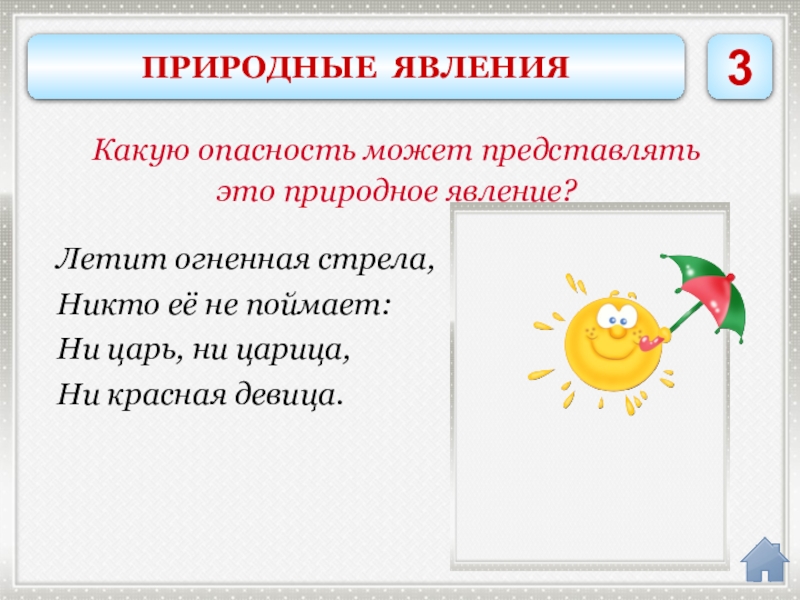 ПРИРОДНЫЕ ЯВЛЕНИЯ

3

Какую опасность может представлять это природное явление?

Летит огненная стрела,
Никто её не поймает:
Ни царь, ни царица,
Ни красная девица.